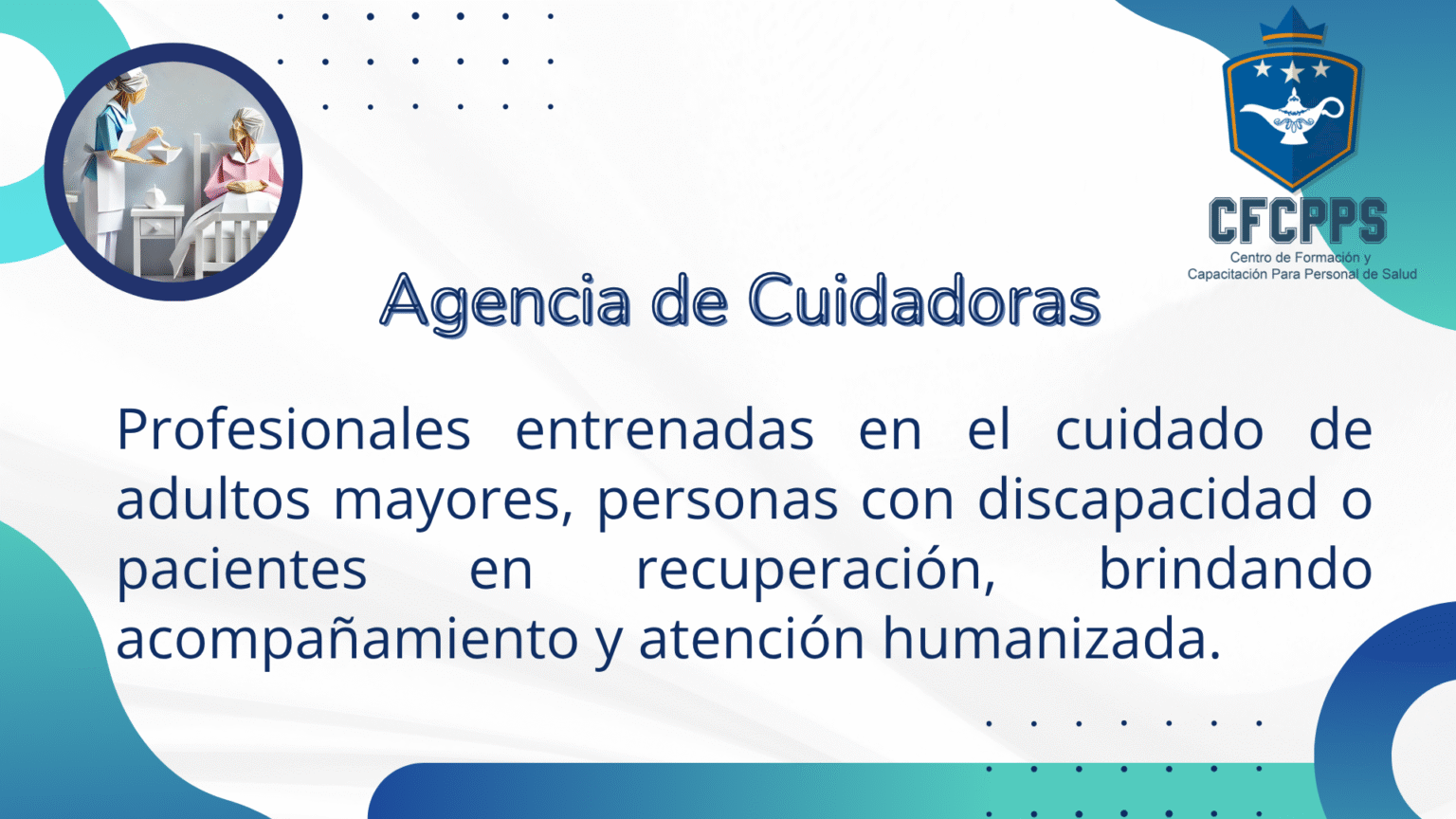 CFCPPS
Centro de Formación y Capacitación Para Personal de Salud

Agencia de Cuidadoras

Profesionales entrenadas en el cuidado de adultos mayores, personas con discapacidad o pacientes en recuperación, brindando acompañamiento y atención humanizada.